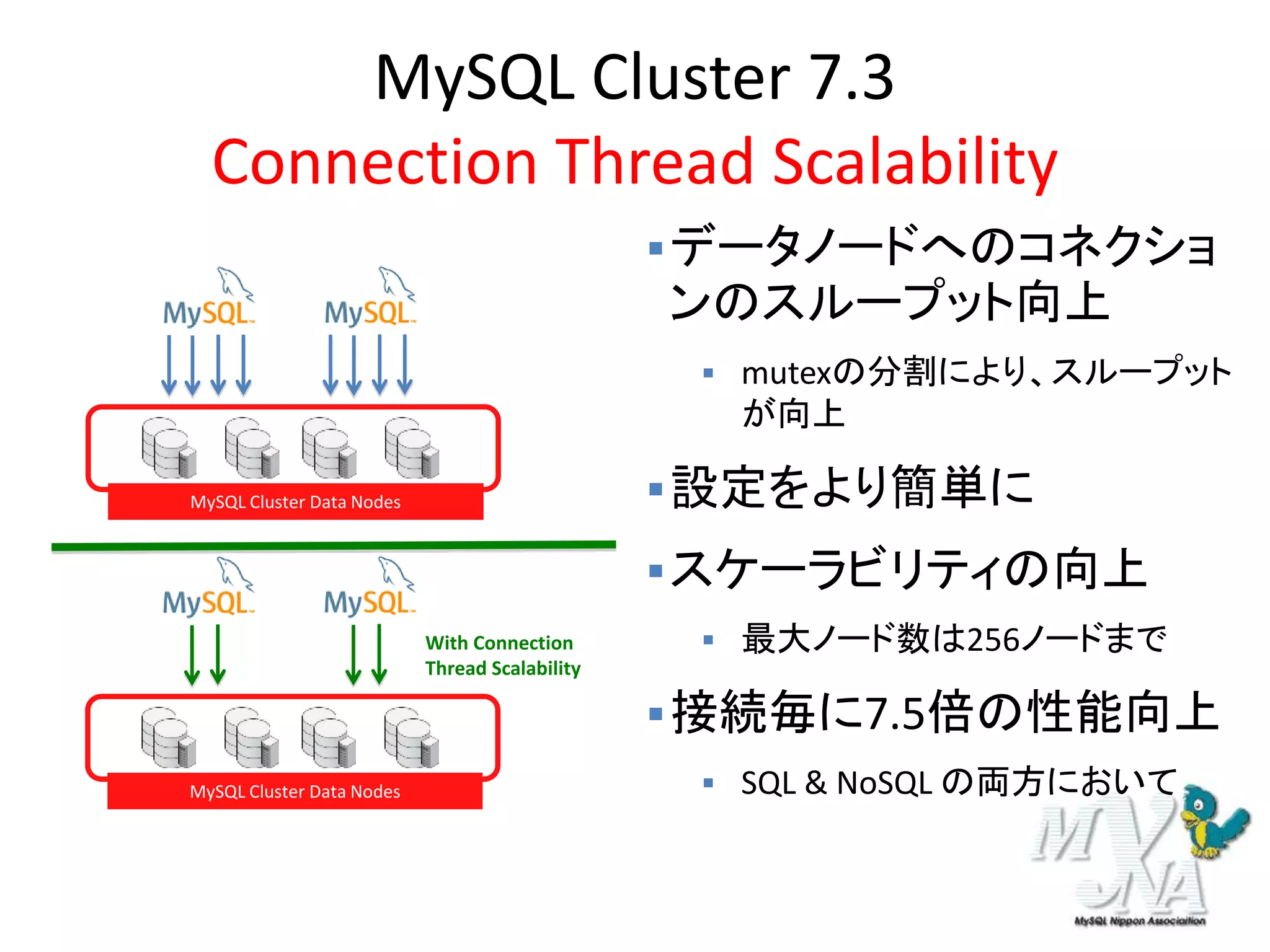 MySQL Cluster 7.3
Connection Thread Scalability

MySQL MySQL

MySQL Cluster Data Nodes

MySQL MySQL

With Connection Thread Scalability

MySQL Cluster Data Nodes

▪ データノードへのコネクションのスループット向上
▪ mutexの分割により、スループットが向上
▪ 設定をより簡単に
▪ スケーラビリティの向上
▪ 最大ノード数は256ノードまで
▪ 接続毎に7.5倍の性能向上
▪ SQL & NoSQL の両方において

MyNA
MySQL Nippon Association